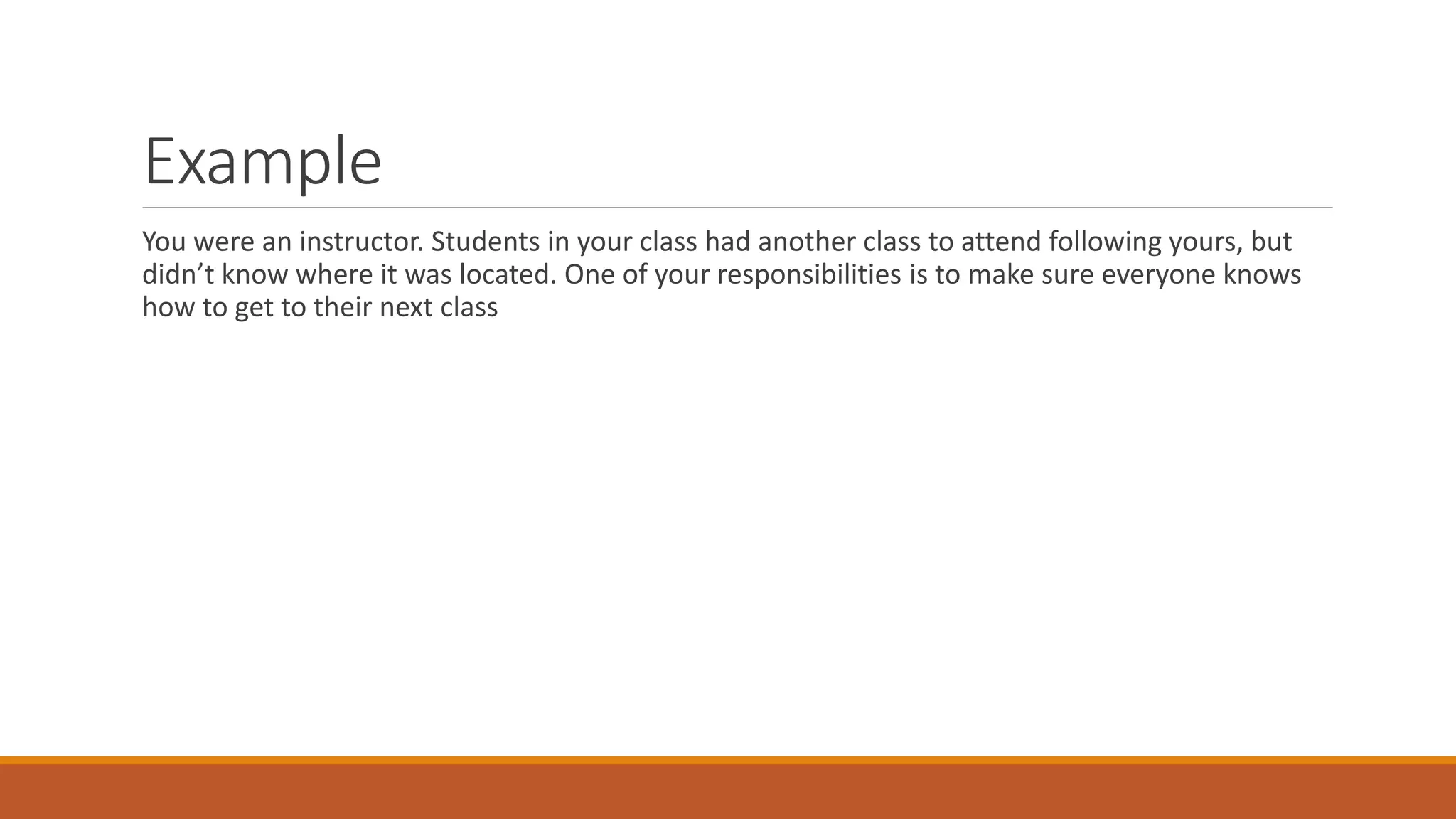 Example

You were an instructor. Students in your class had another class to attend following yours, but didn’t know where it was located. One of your responsibilities is to make sure everyone knows how to get to their next class